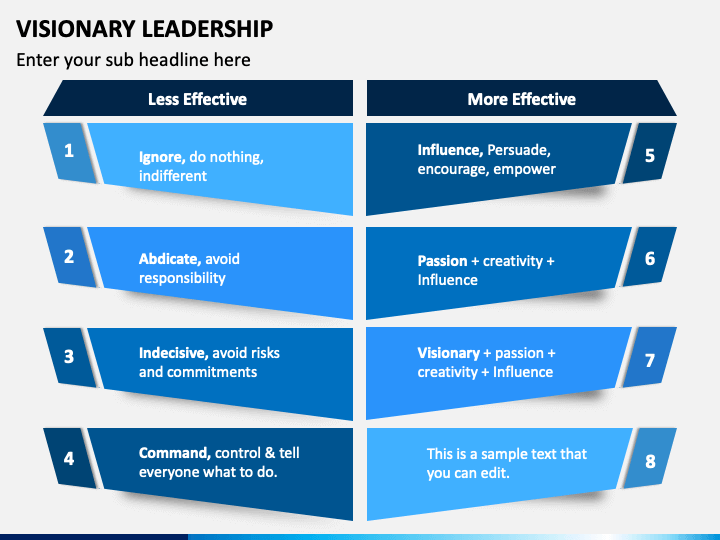 VISIONARY LEADERSHIP

Enter your sub headline here

Less Effective

1 Ignore, do nothing, indifferent

2 Abdicate, avoid responsibility

3 Indecisive, avoid risks and commitments

4 Command, control & tell everyone what to do.

More Effective

Influence, Persuade, encourage, empower 5

Passion + creativity + Influence 6

Visionary + passion + creativity + Influence 7

This is a sample text that you can edit. 8